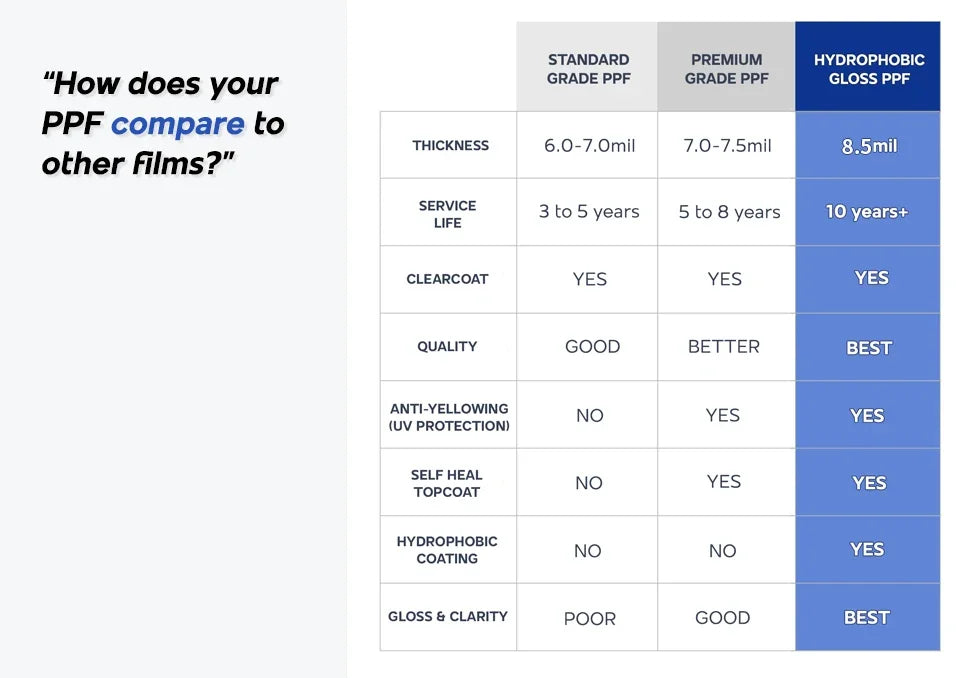 "How does your PPF compare to other films?"

| | STANDARD GRADE PPF | PREMIUM GRADE PPF | HYDROPHOBIC GLOSS PPF |
|---|---|---|---|
| THICKNESS | 6.0-7.0mil | 7.0-7.5mil | 8.5mil |
| SERVICE LIFE | 3 to 5 years | 5 to 8 years | 10 years+ |
| CLEARCOAT | YES | YES | YES |
| QUALITY | GOOD | BETTER | BEST |
| ANTI-YELLOWING (UV PROTECTION) | NO | YES | YES |
| SELF HEAL TOPCOAT | NO | YES | YES |
| HYDROPHOBIC COATING | NO | NO | YES |
| GLOSS & CLARITY | POOR | GOOD | BEST |